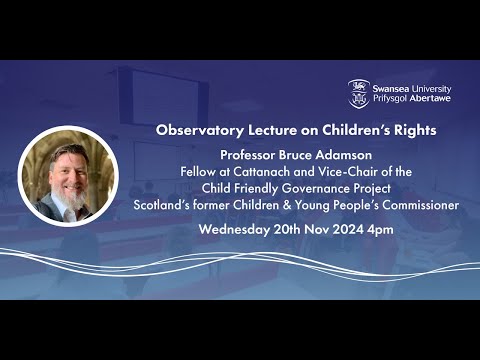 Swansea University
Prifysgol Abertawe

Observatory Lecture on Children's Rights

Professor Bruce Adamson
Fellow at Cattanach and Vice-Chair of the Child Friendly Governance Project
Scotland's former Children & Young People's Commissioner

Wednesday 20th Nov 2024 4pm